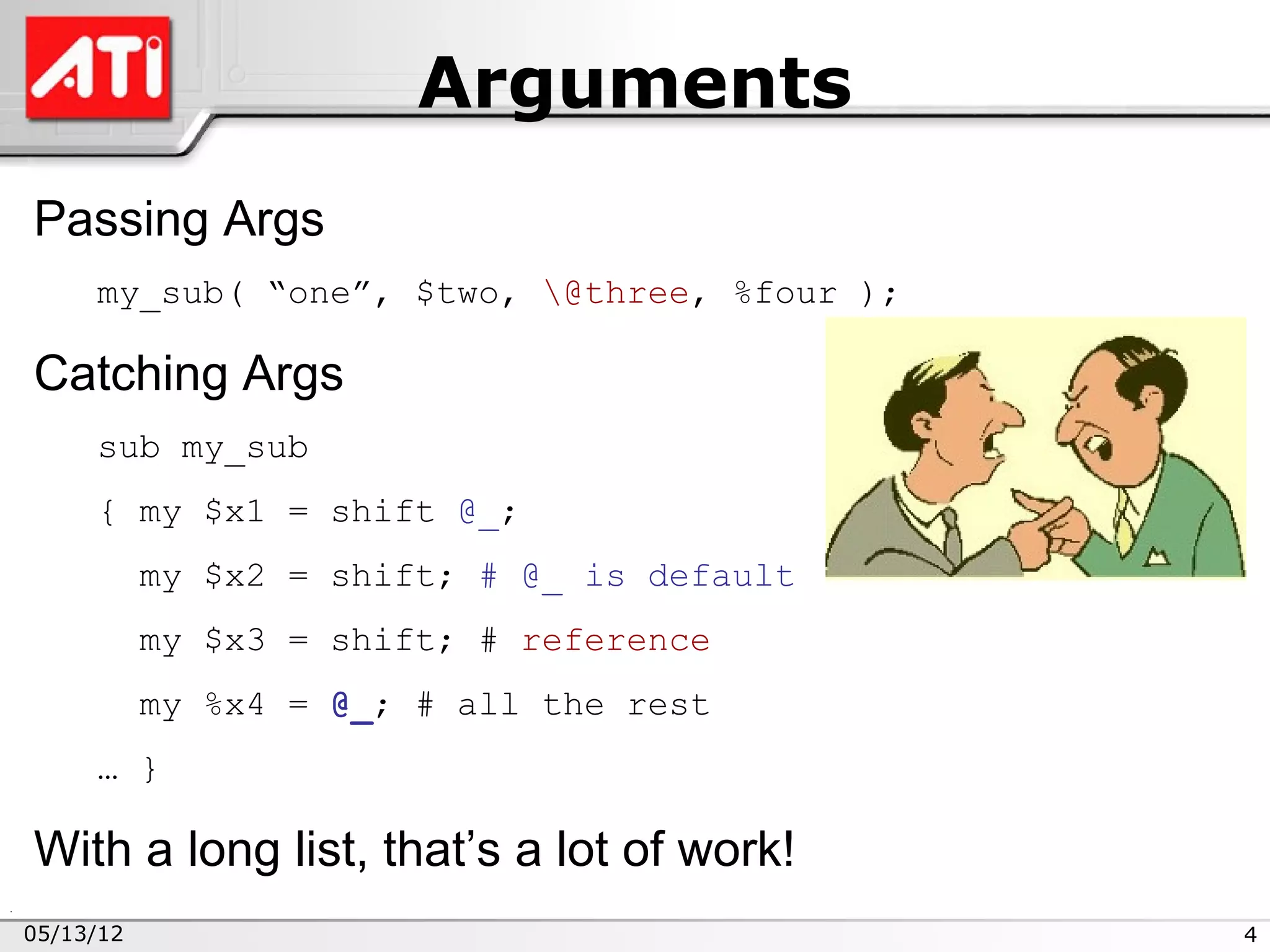 ATI

Arguments

Passing Args

my_sub( “one”, $two, \@three, %four );

Catching Args

sub my_sub

{ my $x1 = shift @_;

my $x2 = shift; # @_ is default

my $x3 = shift; # reference

my %x4 = @_; # all the rest

… }

With a long list, that’s a lot of work!

05/13/12

4